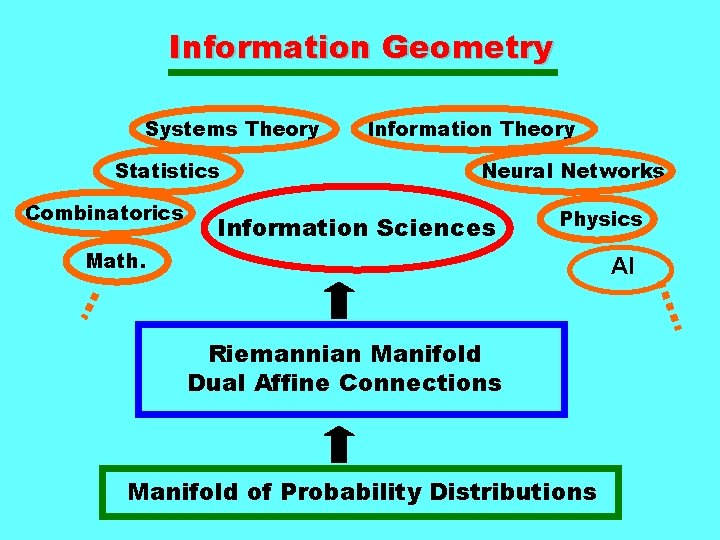 Information Geometry

Systems Theory

Information Theory

Statistics

Neural Networks

Combinatorics

Information Sciences

Physics

Math.

AI

Riemannian Manifold
Dual Affine Connections

Manifold of Probability Distributions